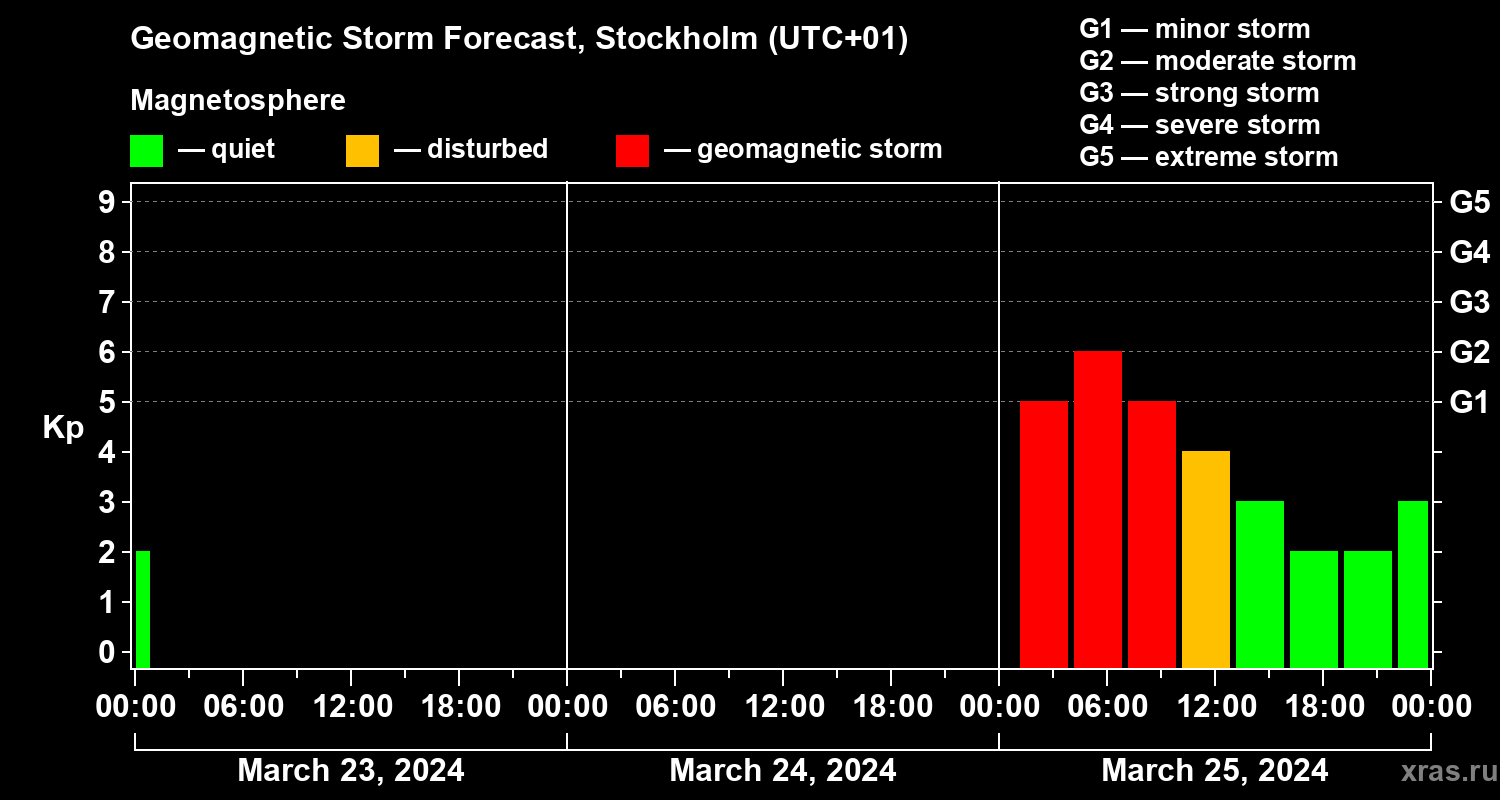 Geomagnetic Storm Forecast, Stockholm (UTC+01)

Magnetosphere

— quiet — disturbed — geomagnetic storm

G1 — minor storm
G2 — moderate storm
G3 — strong storm
G4 — severe storm
G5 — extreme storm

Kp

9
8
7
6
5
4
3
2
1
0

G5
G4
G3
G2
G1

00:00 06:00 12:00 18:00 00:00 06:00 12:00 18:00 00:00 06:00 12:00 18:00 00:00

March 23, 2024
March 24, 2024
March 25, 2024

xras.ru